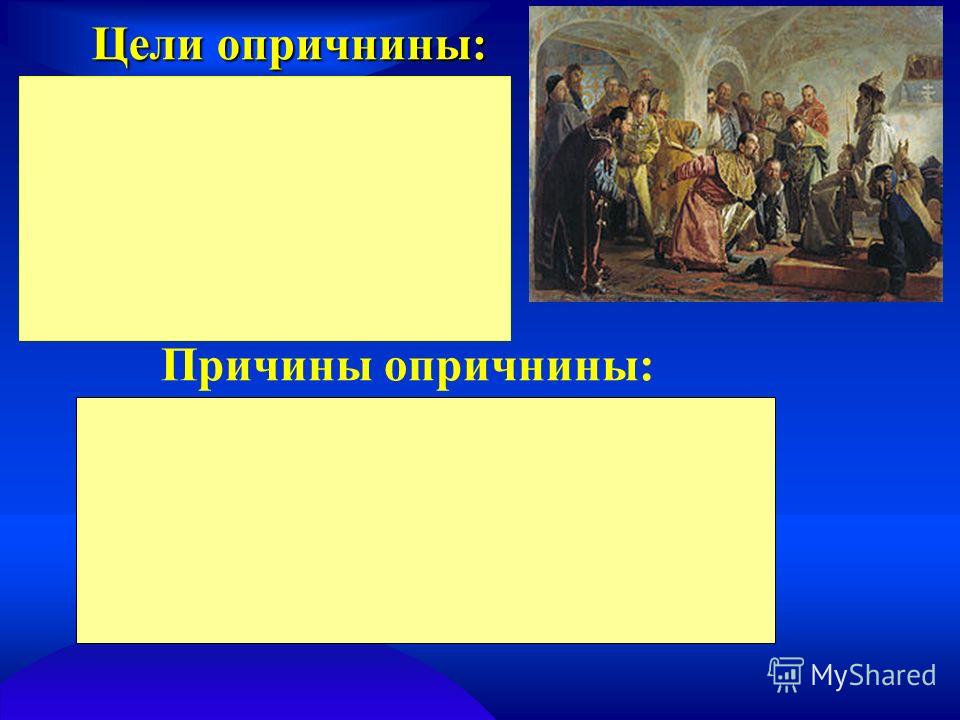 Цели опричнины:

Причины опричнины:

MyShared